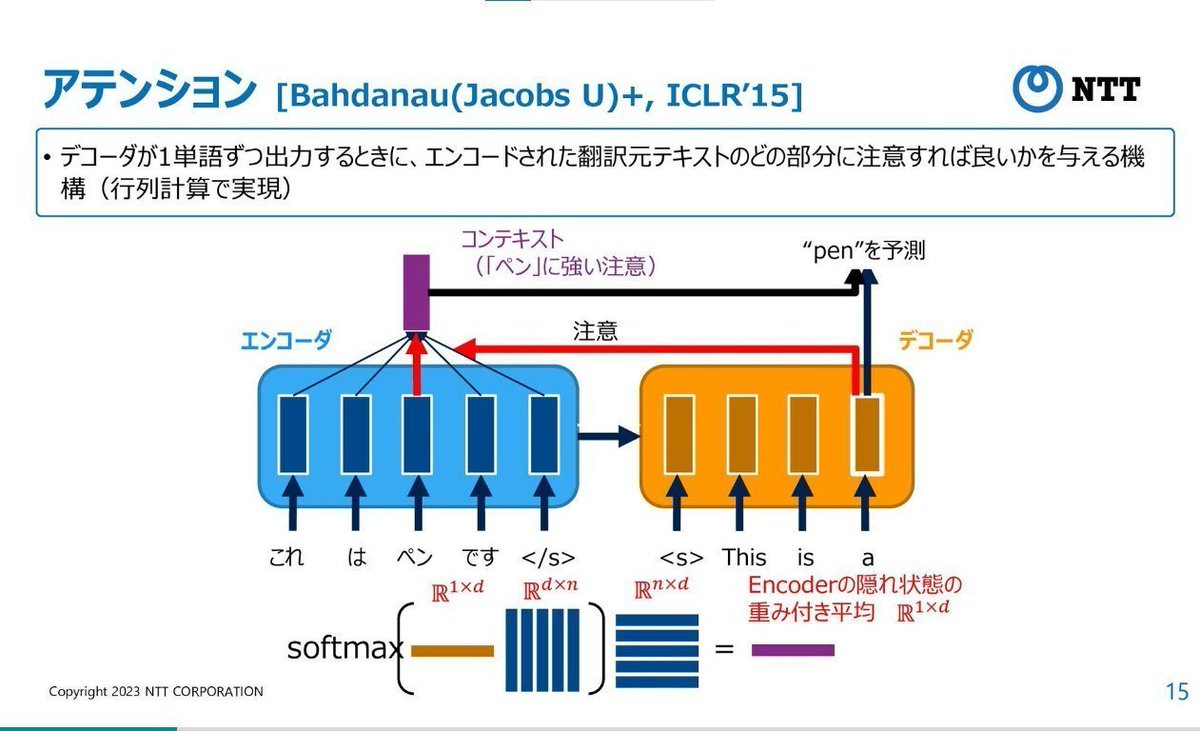 アテンション [Bahdanau(Jacobs U)+, ICLR'15]

NTT

• デコーダが1単語ずつ出力するときに、エンコードされた翻訳元テキストのどの部分に注意すれば良いかを与える機構（行列計算で実現）

コンテキスト
（「ペン」に強い注意）

"pen"を予測

エンコーダ

注意

デコーダ

これ は ペン です </s>

<s> This is a

$\mathbb{R}^{1\times d}$ $\mathbb{R}^{d\times n}$ $\mathbb{R}^{n\times d}$

Encoderの隠れ状態の重み付き平均 $\mathbb{R}^{1\times d}$

softmax =

Copyright 2023 NTT CORPORATION

15